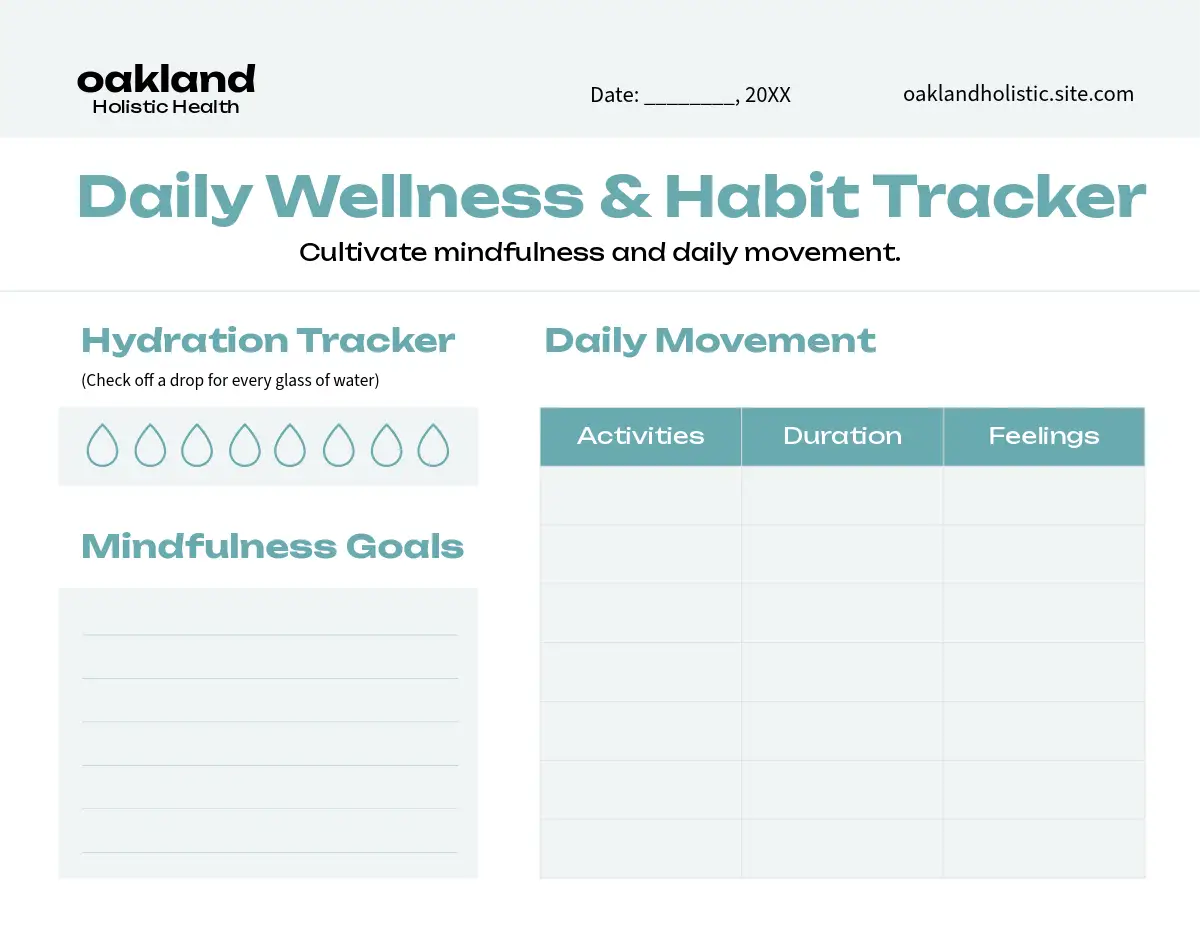 oakland
Holistic Health

Date: ________, 20XX

oaklandholistic.site.com

Daily Wellness & Habit Tracker

Cultivate mindfulness and daily movement.

Hydration Tracker

(Check off a drop for every glass of water)

Mindfulness Goals

Daily Movement

| Activities | Duration | Feelings |
|---|---|---|
| | | |
| | | |
| | | |
| | | |
| | | |
| | | |
| | | |